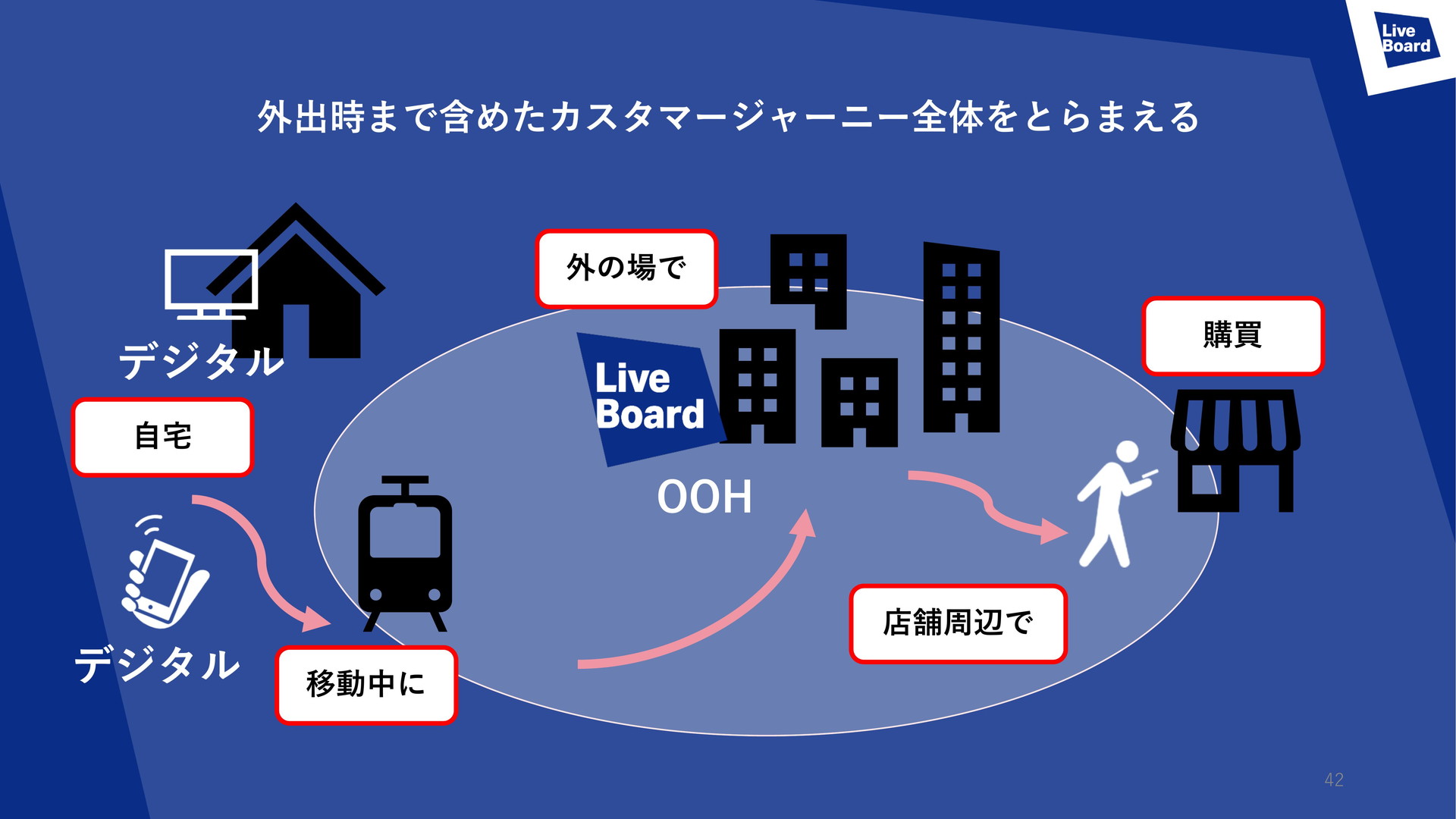 Live Board

外出時まで含めたカスタマージャーニー全体をとらまえる

デジタル

自宅

デジタル

移動中に

外の場で

Live Board

OOH

店舗周辺で

購買

42